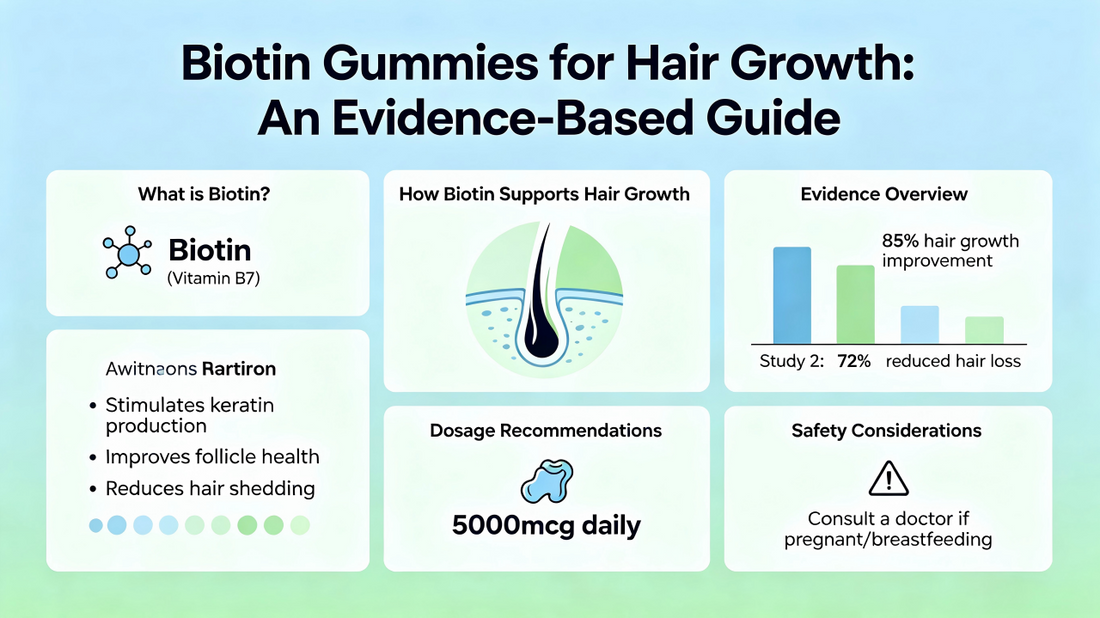 Biotin Gummies for Hair Growth: An Evidence-Based Guide

What is Biotin?

Biotin
(Vitamin B7)

Awitnaons Rartiron

• Stimulates keratin production
• Improves follicle health
• Reduces hair shedding

How Biotin Supports Hair Growth

Dosage Recommendations

5000mcg daily

Evidence Overview

85% hair growth improvement

Study 2: 72% reduced hair loss

Safety Considerations

Consult a doctor if pregnant/breastfeeding